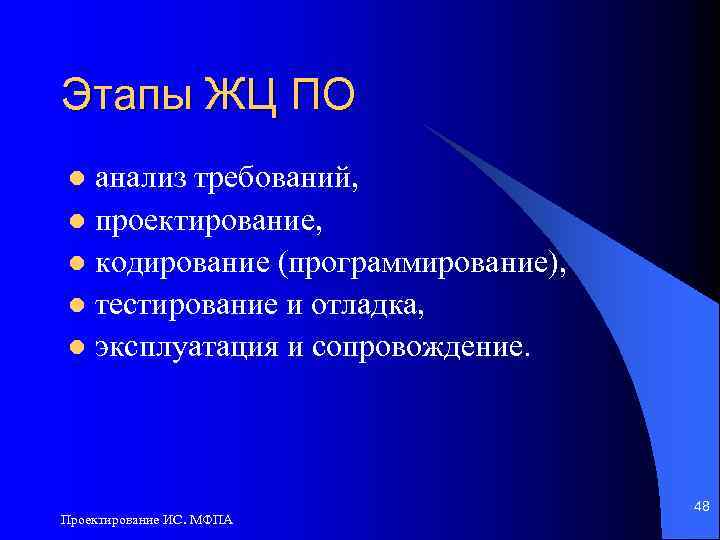 Этапы ЖЦ ПО

- анализ требований,
- проектирование,
- кодирование (программирование),
- тестирование и отладка,
- эксплуатация и сопровождение.

Проектирование ИС. МФПА

48